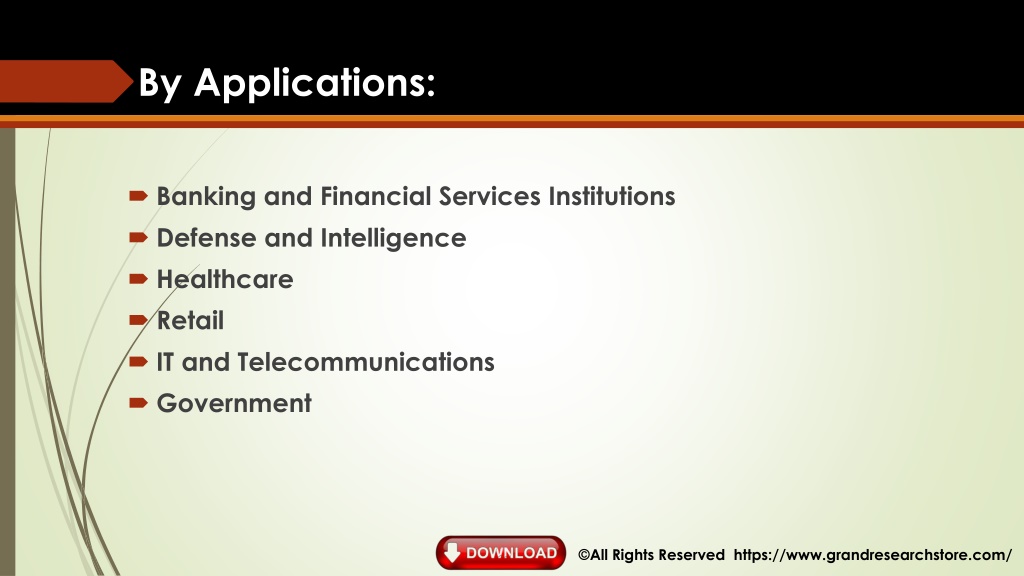 By Applications:

Banking and Financial Services Institutions
Defense and Intelligence
Healthcare
Retail
IT and Telecommunications
Government

DOWNLOAD

©All Rights Reserved https://www.grandresearchstore.com/